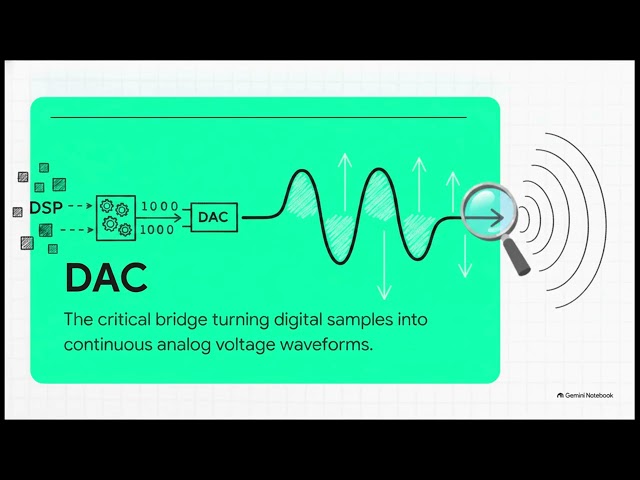 DSP

1000

1000

DAC

DAC

The critical bridge turning digital samples into continuous analog voltage waveforms.

Gemini Notebook